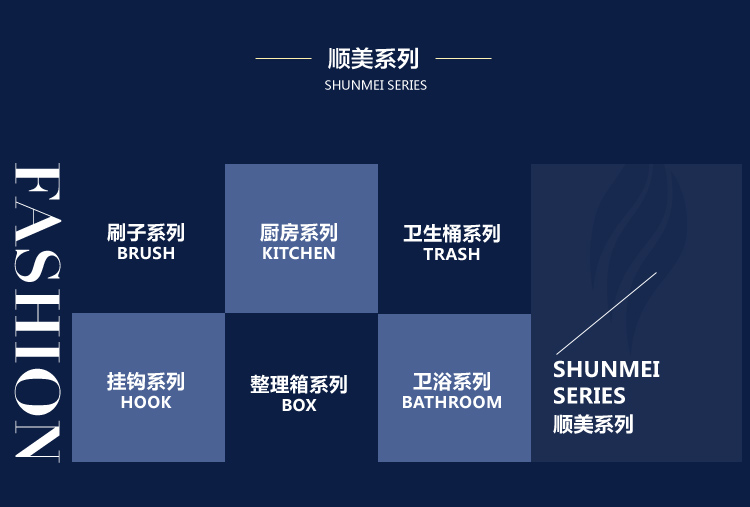 顺美系列
SHUNMEI SERIES

FASHION

刷子系列
BRUSH

厨房系列
KITCHEN

卫生桶系列
TRASH

挂钩系列
HOOK

整理箱系列
BOX

卫浴系列
BATHROOM

SHUNMEI SERIES
顺美系列